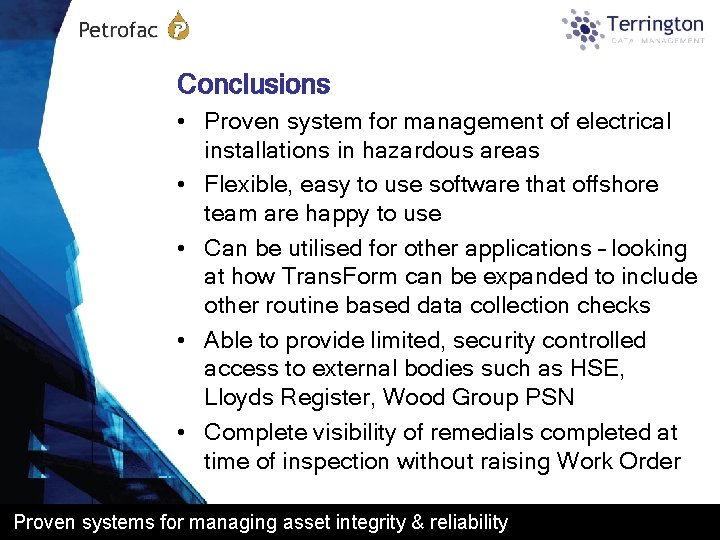 Petrofac

Terrington
DATA MANAGEMENT

Conclusions

• Proven system for management of electrical installations in hazardous areas
• Flexible, easy to use software that offshore team are happy to use
• Can be utilised for other applications – looking at how TransForm can be expanded to include other routine based data collection checks
• Able to provide limited, security controlled access to external bodies such as HSE, Lloyds Register, Wood Group PSN
• Complete visibility of remedials completed at time of inspection without raising Work Order

Proven systems for managing asset integrity & reliability